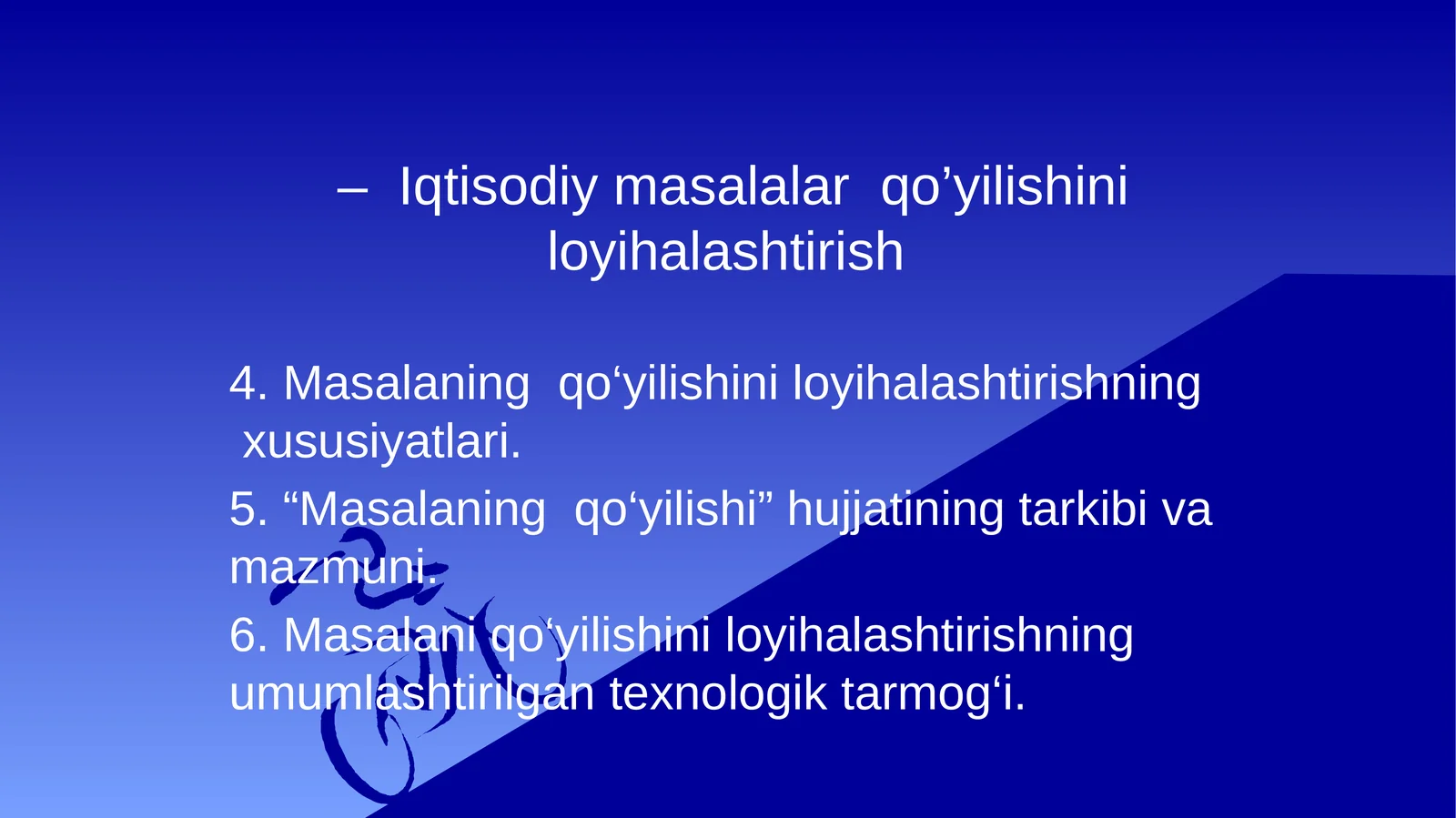 – Iqtisodiy masalalar qo’yilishini loyihalashtirish

4. Masalaning qo‘yilishini loyihalashtirishning xususiyatlari.

5. “Masalaning qo‘yilishi” hujjatining tarkibi va mazmuni.

6. Masalani qo‘yilishini loyihalashtirishning umumlashtirilgan texnologik tarmog‘i.